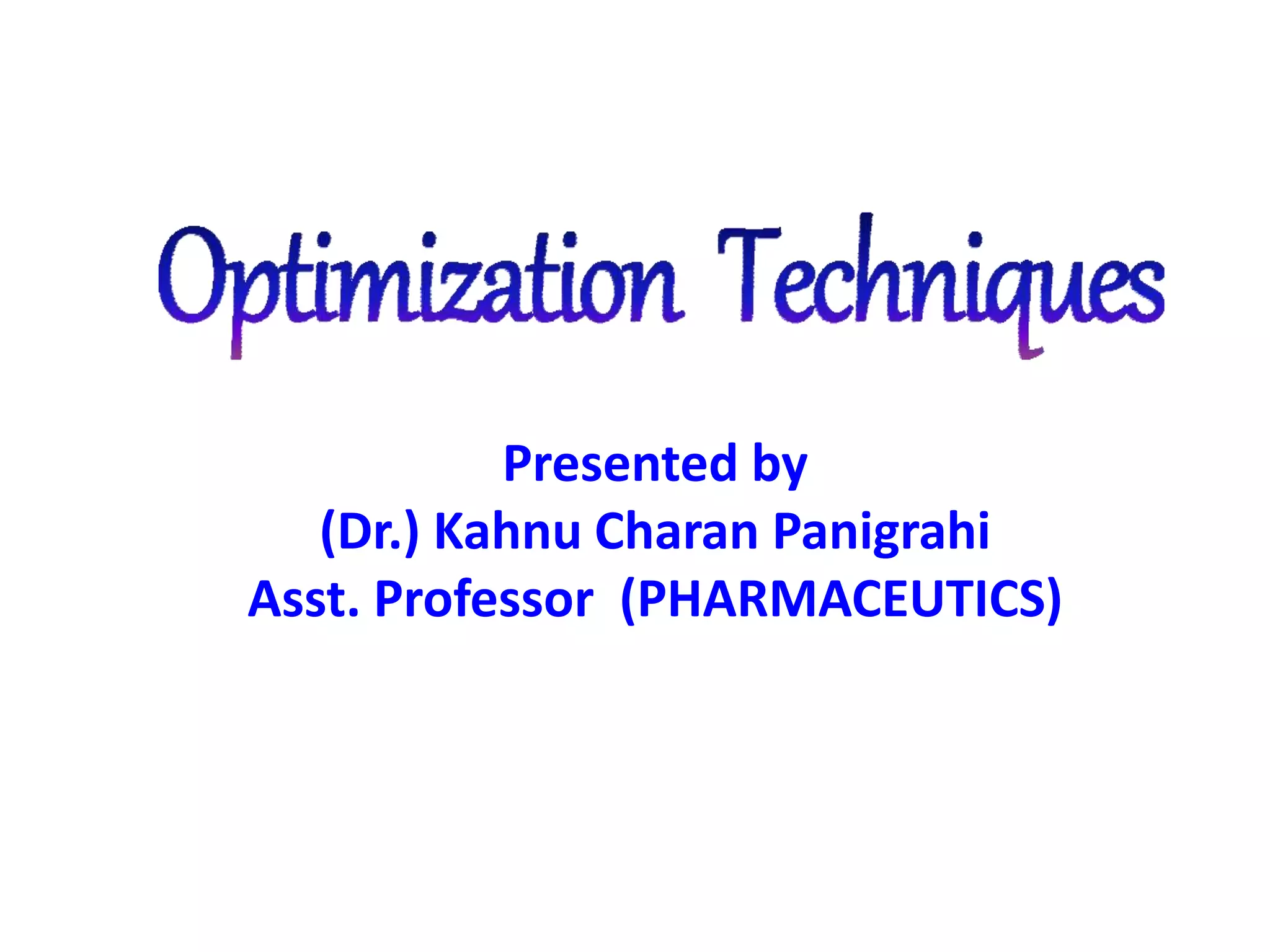 Optimization Techniques

Presented by
(Dr.) Kahnu Charan Panigrahi
Asst. Professor (PHARMACEUTICS)